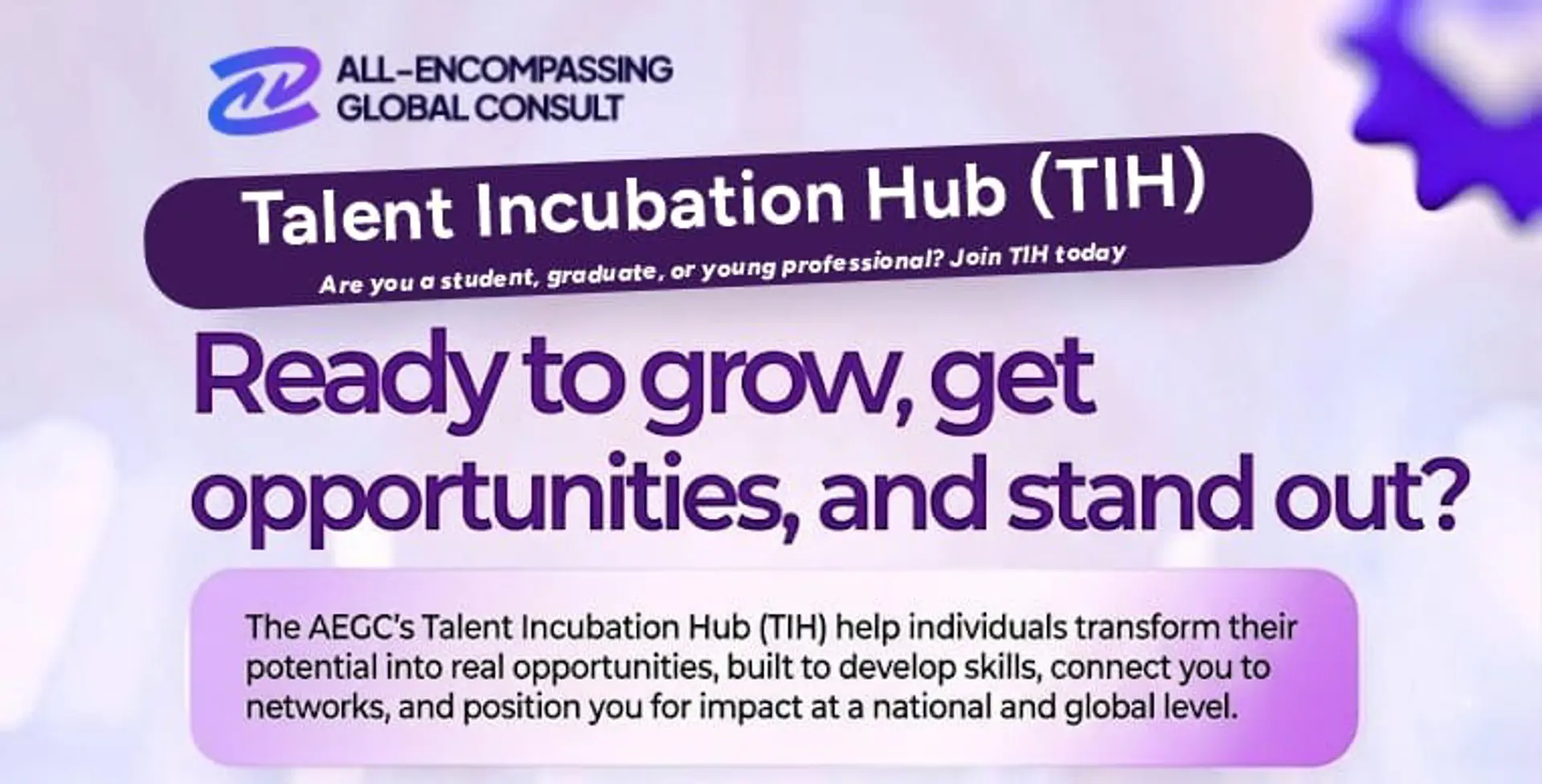 ALL-ENCOMPASSING GLOBAL CONSULT

Talent Incubation Hub (TIH)

Are you a student, graduate, or young professional? Join TIH today

Ready to grow, get opportunities, and stand out?

The AEGC's Talent Incubation Hub (TIH) help individuals transform their potential into real opportunities, built to develop skills, connect you to networks, and position you for impact at a national and global level.